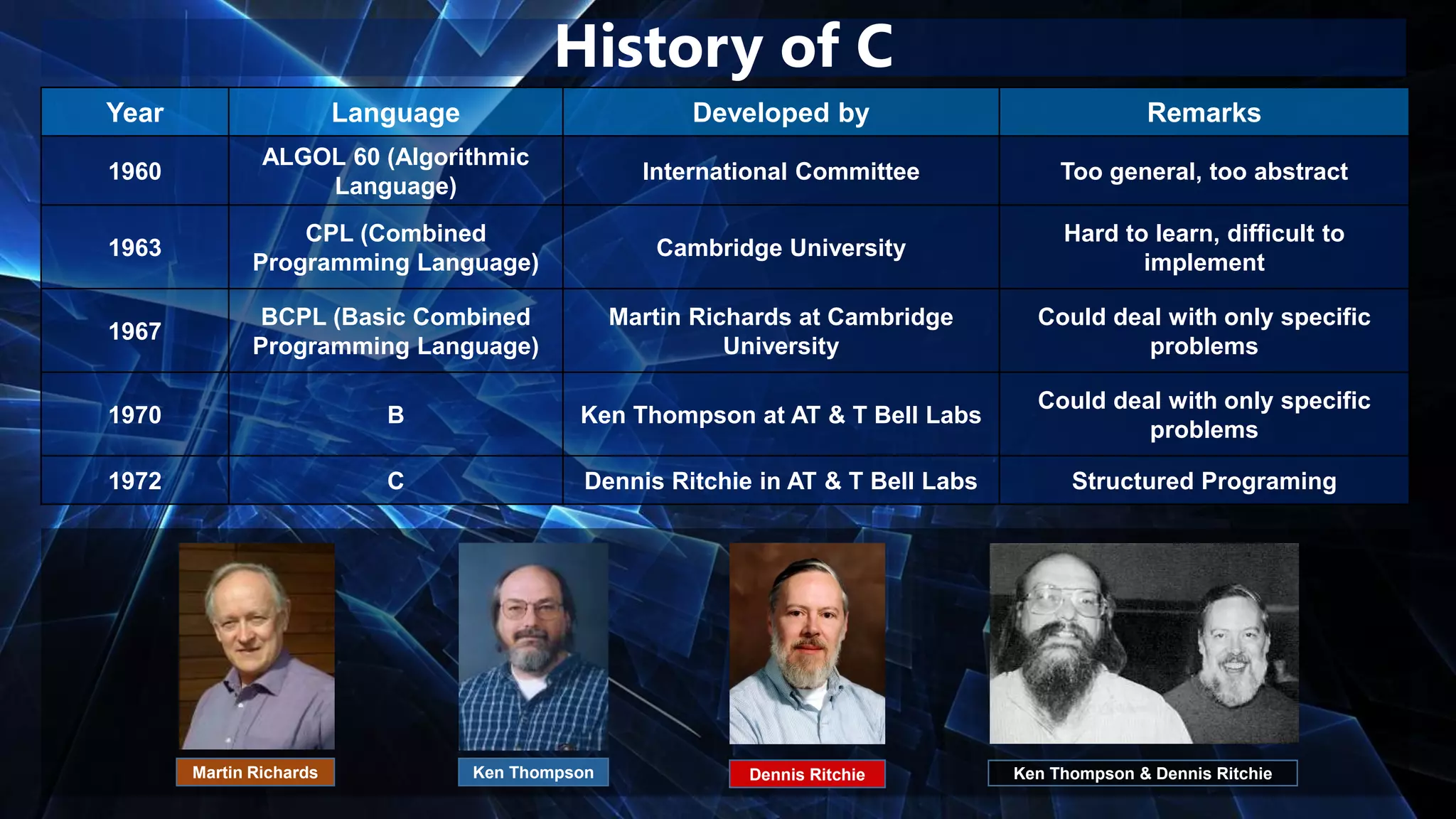 History of C

| Year | Language | Developed by | Remarks |
|---|---|---|---|
| 1960 | ALGOL 60 (Algorithmic Language) | International Committee | Too general, too abstract |
| 1963 | CPL (Combined Programming Language) | Cambridge University | Hard to learn, difficult to implement |
| 1967 | BCPL (Basic Combined Programming Language) | Martin Richards at Cambridge University | Could deal with only specific problems |
| 1970 | B | Ken Thompson at AT & T Bell Labs | Could deal with only specific problems |
| 1972 | C | Dennis Ritchie in AT & T Bell Labs | Structured Programing |

Martin Richards

Ken Thompson

Dennis Ritchie

Ken Thompson & Dennis Ritchie